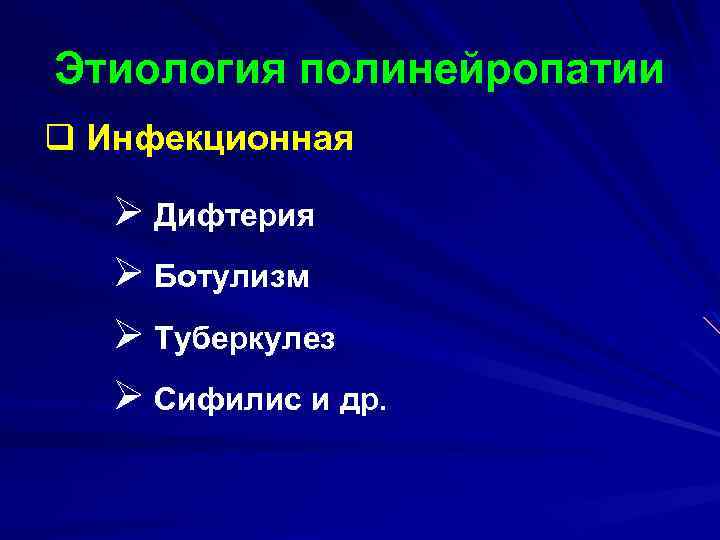 Этиология полинейропатии

❑ Инфекционная

➢ Дифтерия

➢ Ботулизм

➢ Туберкулез

➢ Сифилис и др.